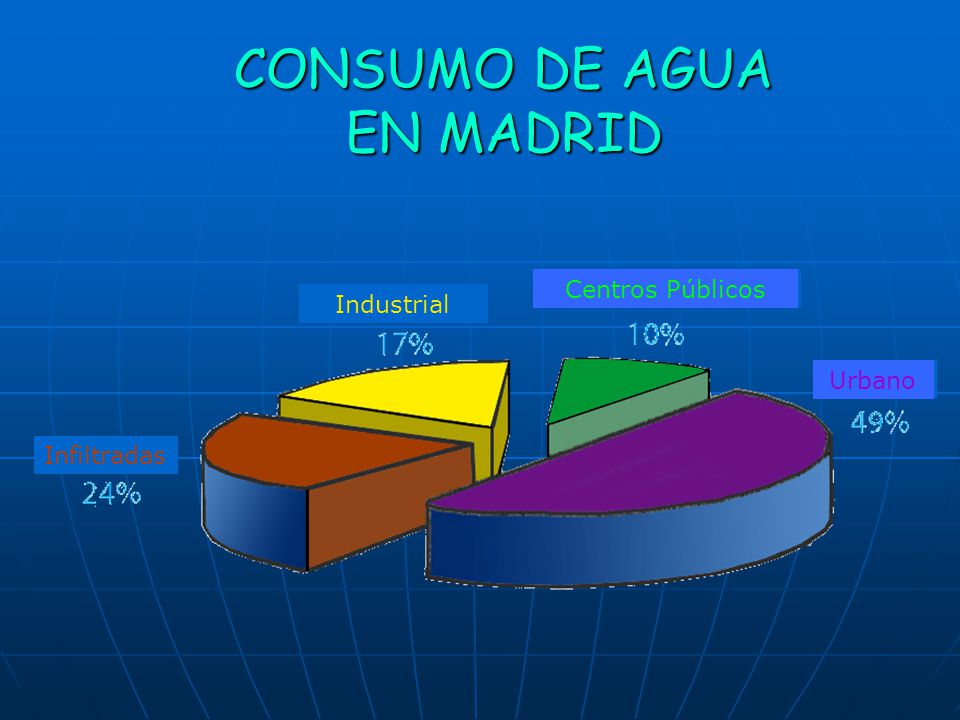 CONSUMO DE AGUA
EN MADRID

Industrial
17%

Centros Públicos
10%

Urbano
49%

Infiltradas
24%